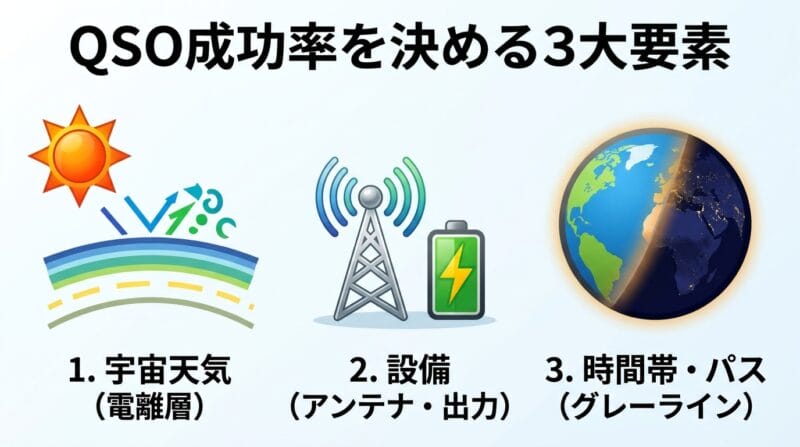 QSO成功率を決める3大要素

1. 宇宙天気
（電離層）

2. 設備
（アンテナ・出力）

3. 時間帯・パス
（グレーライン）